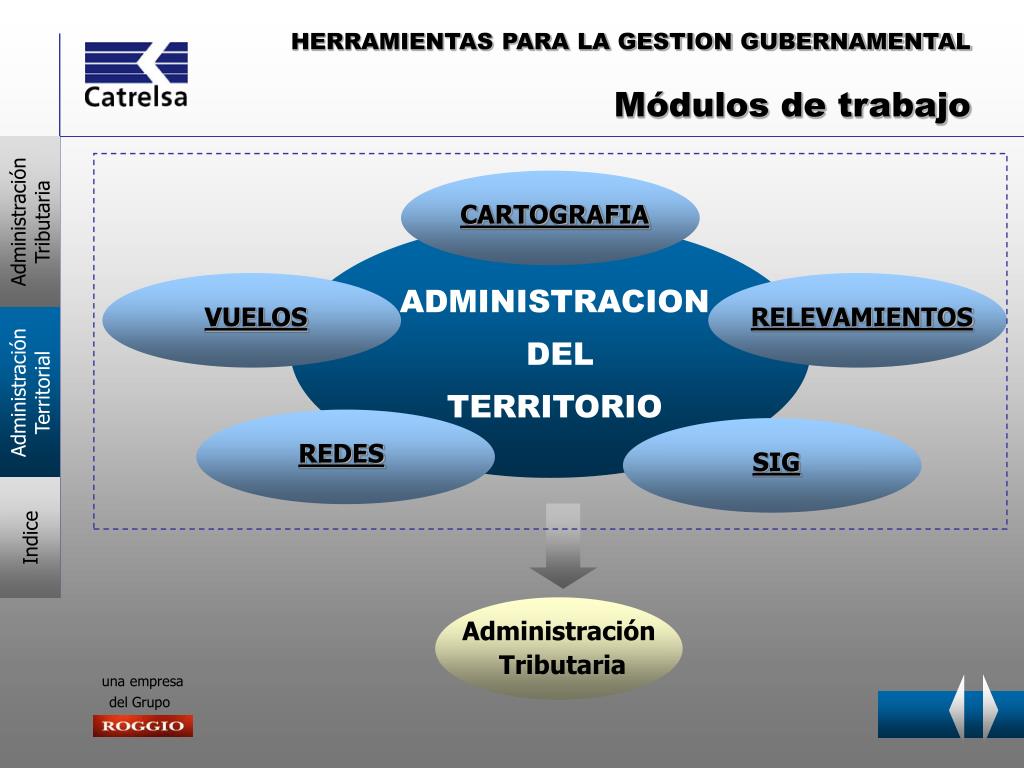 Catrelsa

HERRAMIENTAS PARA LA GESTION GUBERNAMENTAL

Módulos de trabajo

Administración Tributaria

Administración Territorial

Indice

CARTOGRAFIA

VUELOS

ADMINISTRACION DEL TERRITORIO

RELEVAMIENTOS

REDES

SIG

Administración Tributaria

una empresa del Grupo

ROGGIO